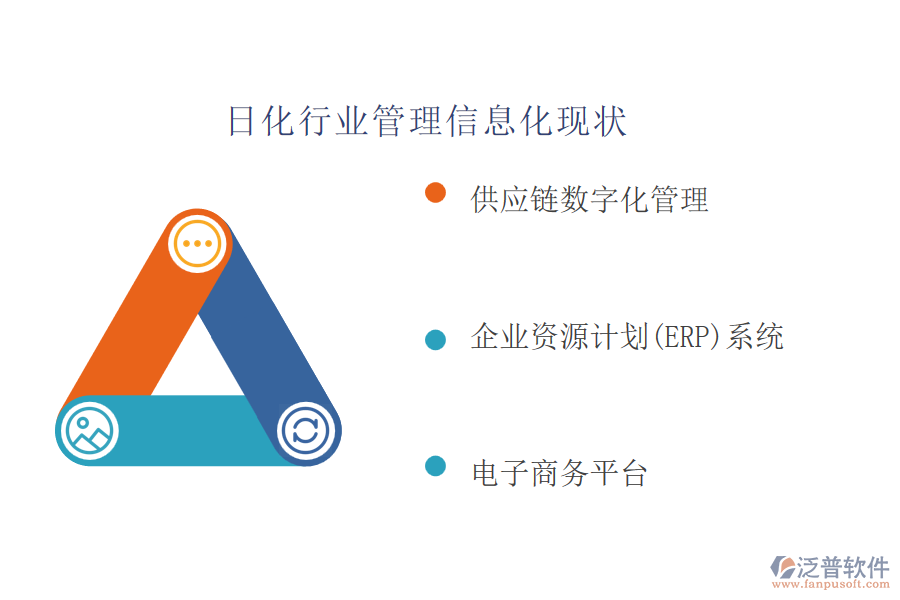 日化行业管理信息化现状

供应链数字化管理

企业资源计划(ERP)系统

电子商务平台

泛普软件
www.fanpusoft.com